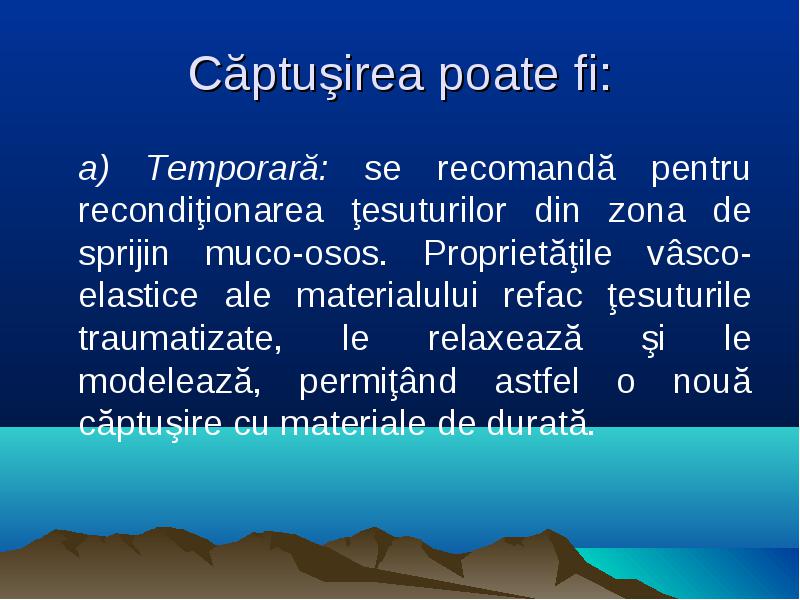 Căptuşirea poate fi:

a) Temporară: se recomandă pentru recondiţionarea ţesuturilor din zona de sprijin muco-osos. Proprietăţile vâsco-elastice ale materialului refac ţesuturile traumatizate, le relaxează şi le modelează, permiţând astfel o nouă căptuşire cu materiale de durată.